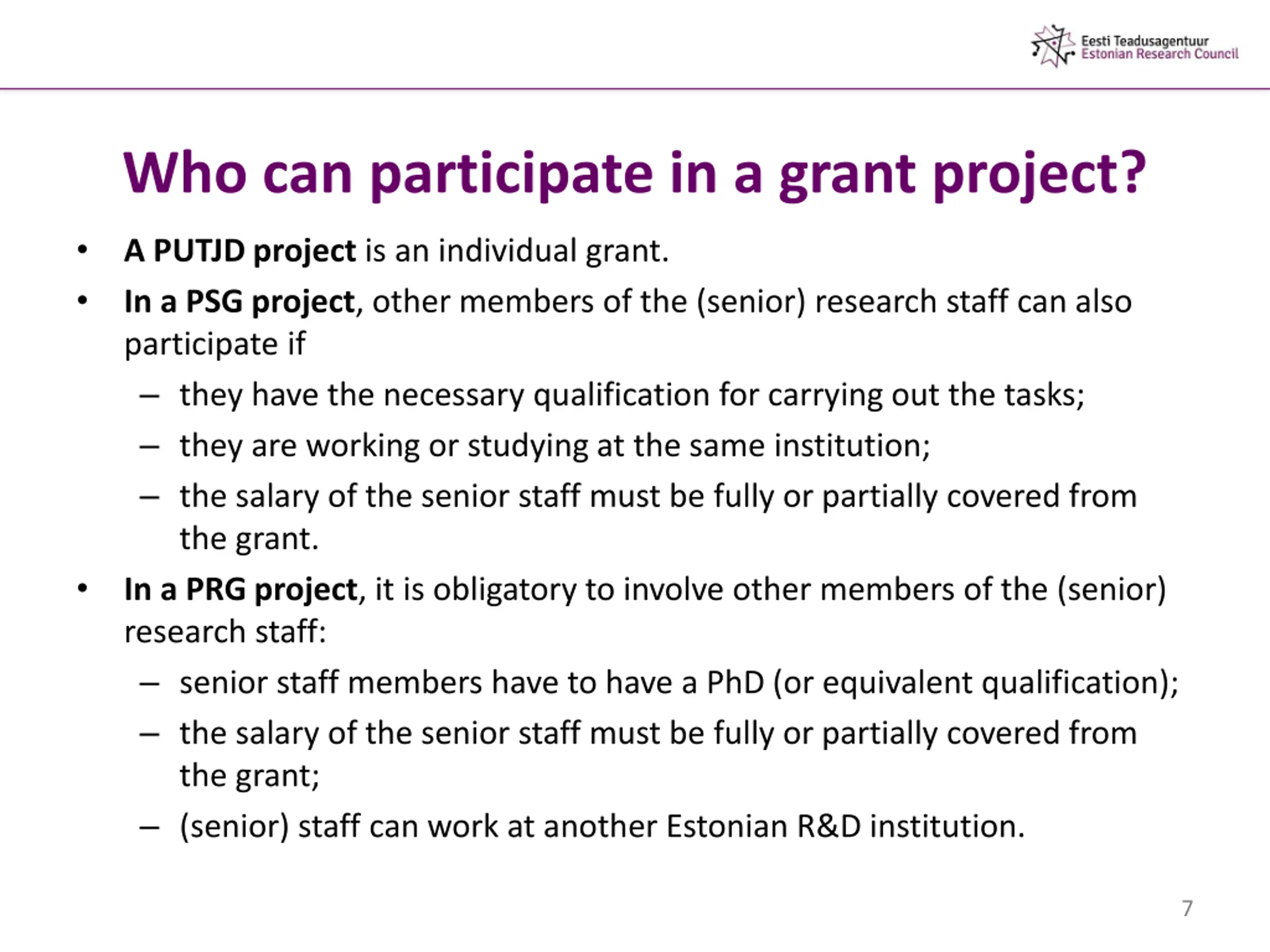 Eesti Teadusagentuur
Estonian Research Council

Who can participate in a grant project?

• A PUTJD project is an individual grant.
• In a PSG project, other members of the (senior) research staff can also participate if
– they have the necessary qualification for carrying out the tasks;
– they are working or studying at the same institution;
– the salary of the senior staff must be fully or partially covered from the grant.
• In a PRG project, it is obligatory to involve other members of the (senior) research staff:
– senior staff members have to have a PhD (or equivalent qualification);
– the salary of the senior staff must be fully or partially covered from the grant;
– (senior) staff can work at another Estonian R&D institution.

7